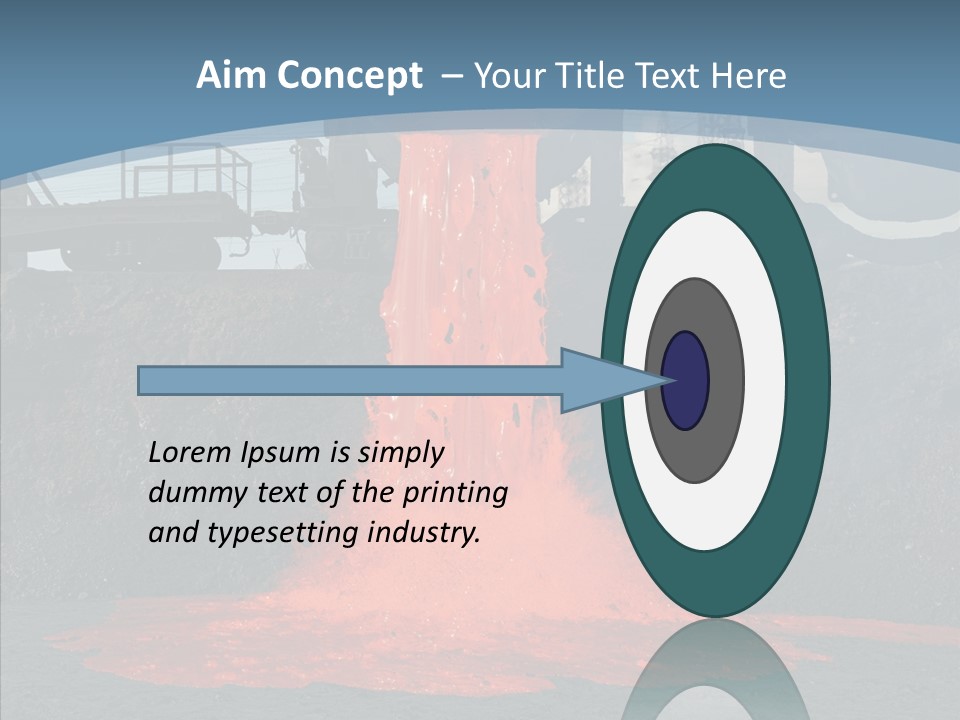 Aim Concept – Your Title Text Here

Lorem Ipsum is simply dummy text of the printing and typesetting industry.